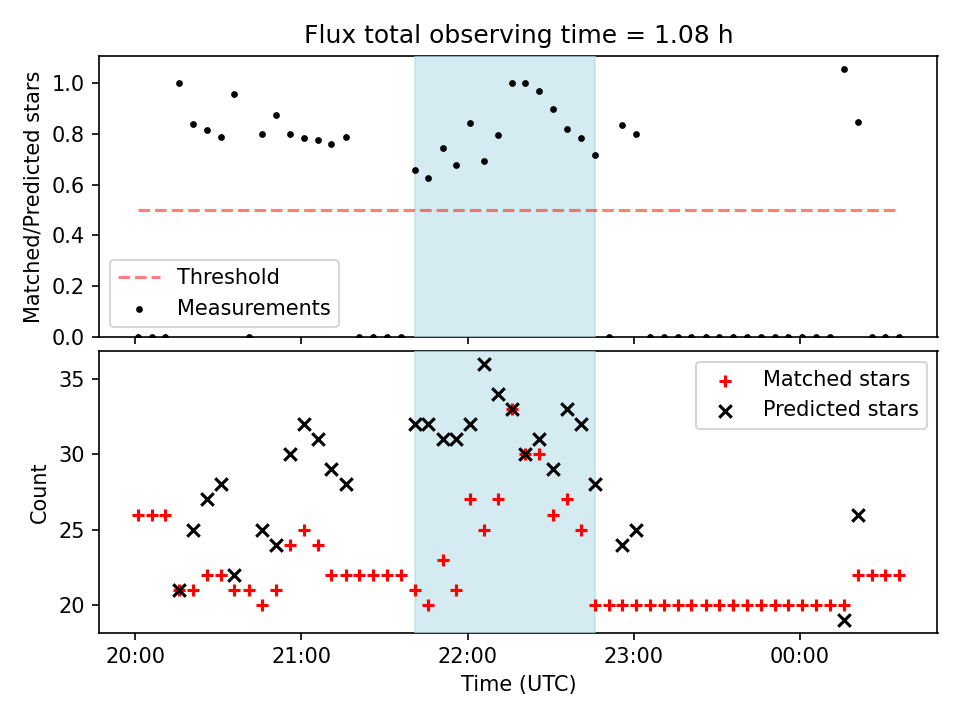 Flux total observing time = 1.08 h

Matched/Predicted stars

1.0
0.8
0.6
0.4
0.2
0.0

Threshold
Measurements

Count

35
30
25
20

Matched stars
Predicted stars

20:00
21:00
22:00
23:00
00:00

Time (UTC)